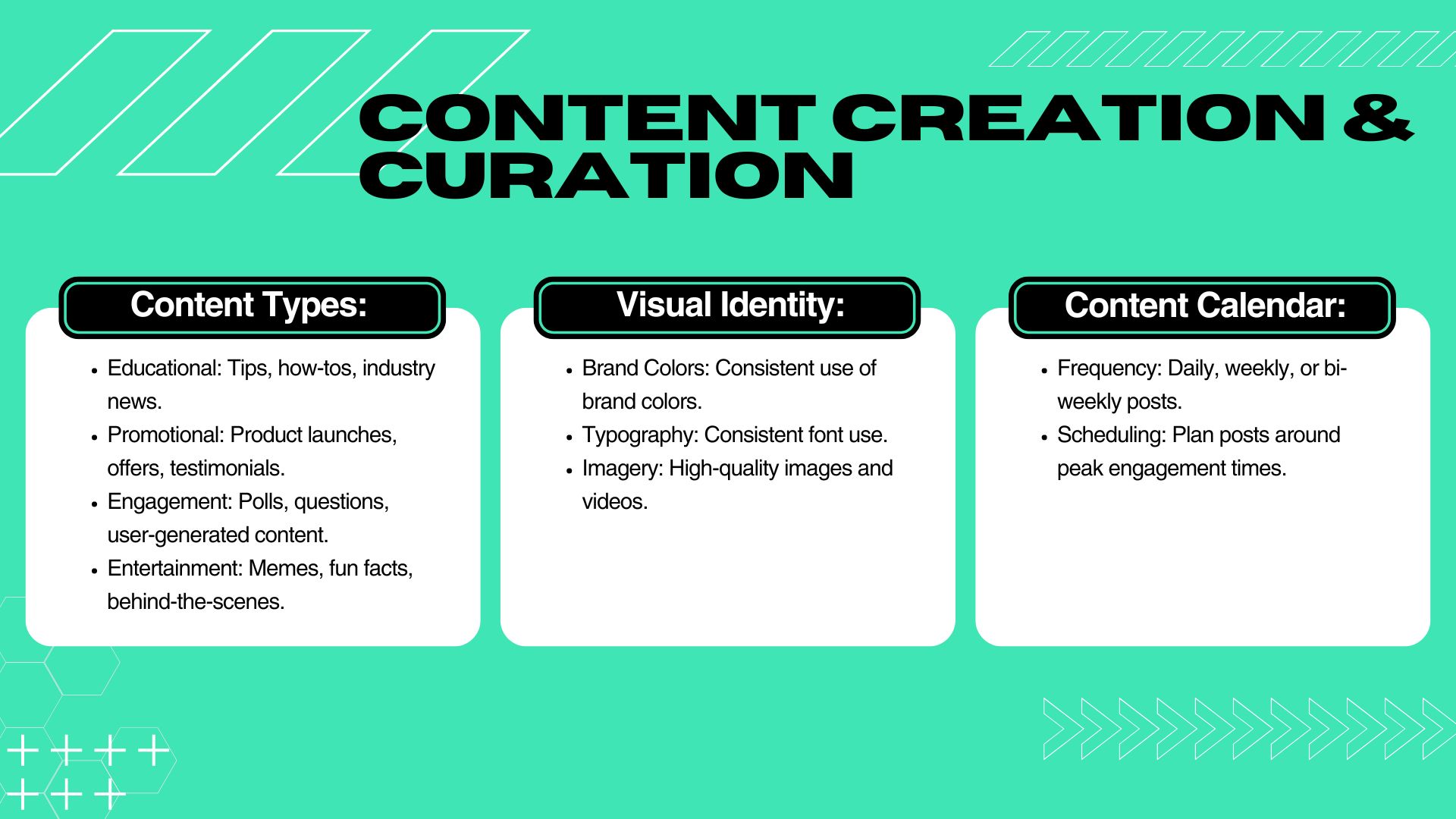 CONTENT CREATION & CURATION

Content Types:

- Educational: Tips, how-tos, industry news.
- Promotional: Product launches, offers, testimonials.
- Engagement: Polls, questions, user-generated content.
- Entertainment: Memes, fun facts, behind-the-scenes.

Visual Identity:

- Brand Colors: Consistent use of brand colors.
- Typography: Consistent font use.
- Imagery: High-quality images and videos.

Content Calendar:

- Frequency: Daily, weekly, or bi-weekly posts.
- Scheduling: Plan posts around peak engagement times.